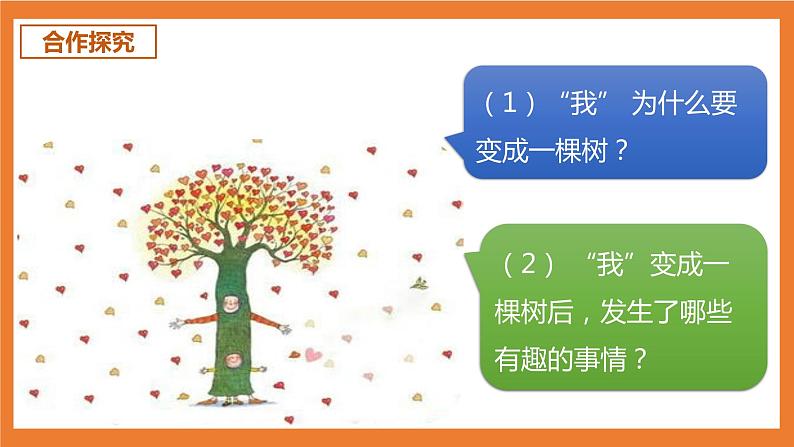 合作探究

（1）“我” 为什么要变成一棵树？

（2）“我”变成一棵树后，发生了哪些有趣的事情？